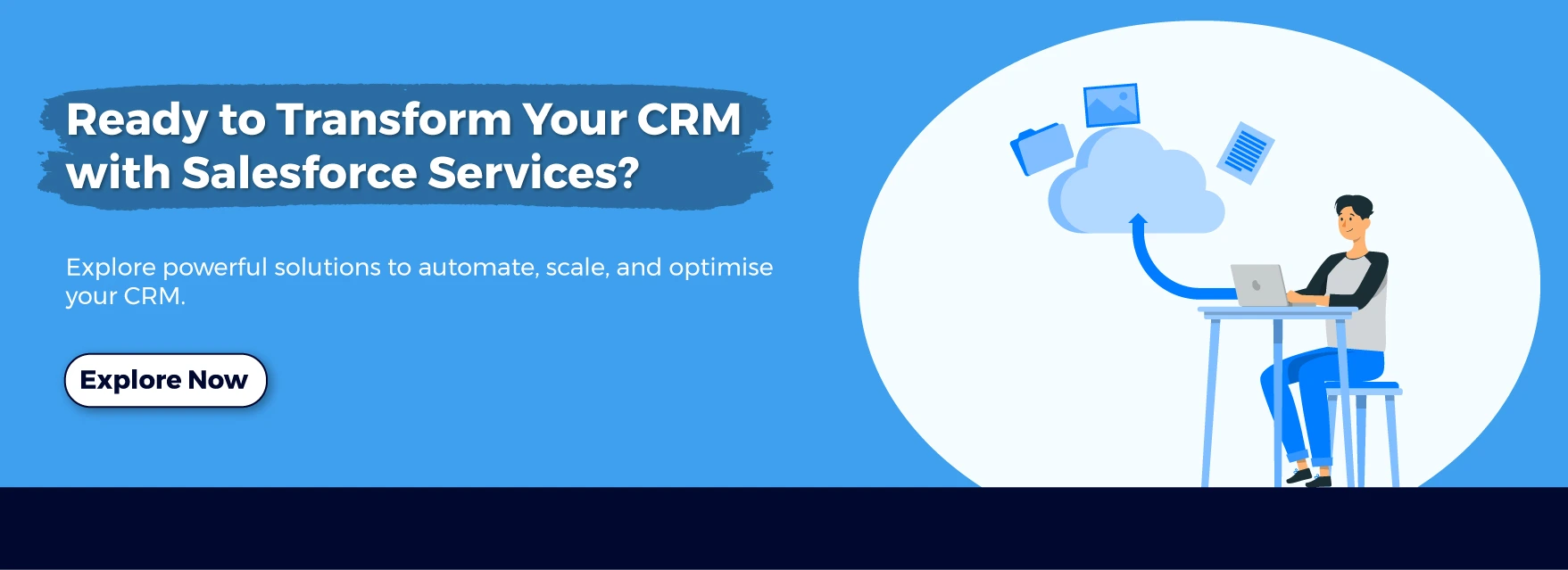 Ready to Transform Your CRM with Salesforce Services?

Explore powerful solutions to automate, scale, and optimise your CRM.

Explore Now